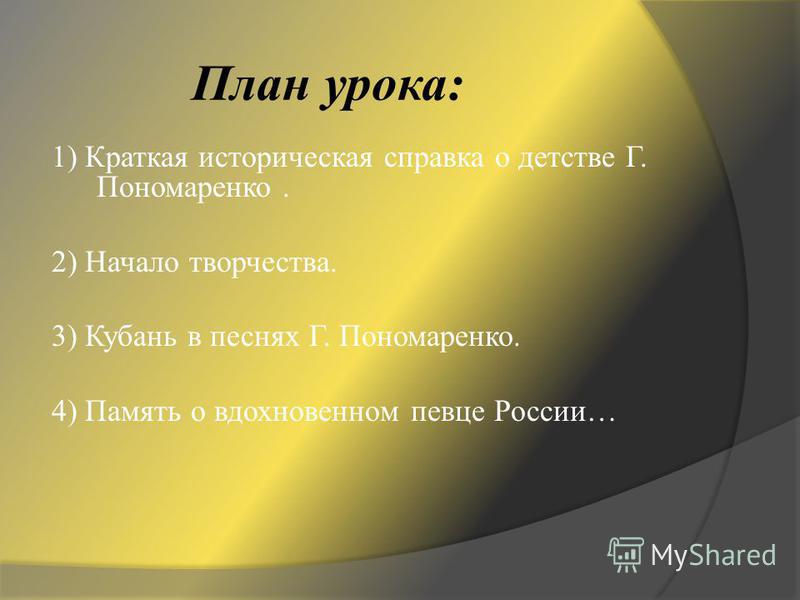 План урока:

1) Краткая историческая справка о детстве Г. Пономаренко .

2) Начало творчества.

3) Кубань в песнях Г. Пономаренко.

4) Память о вдохновенном певце России…

MyShared